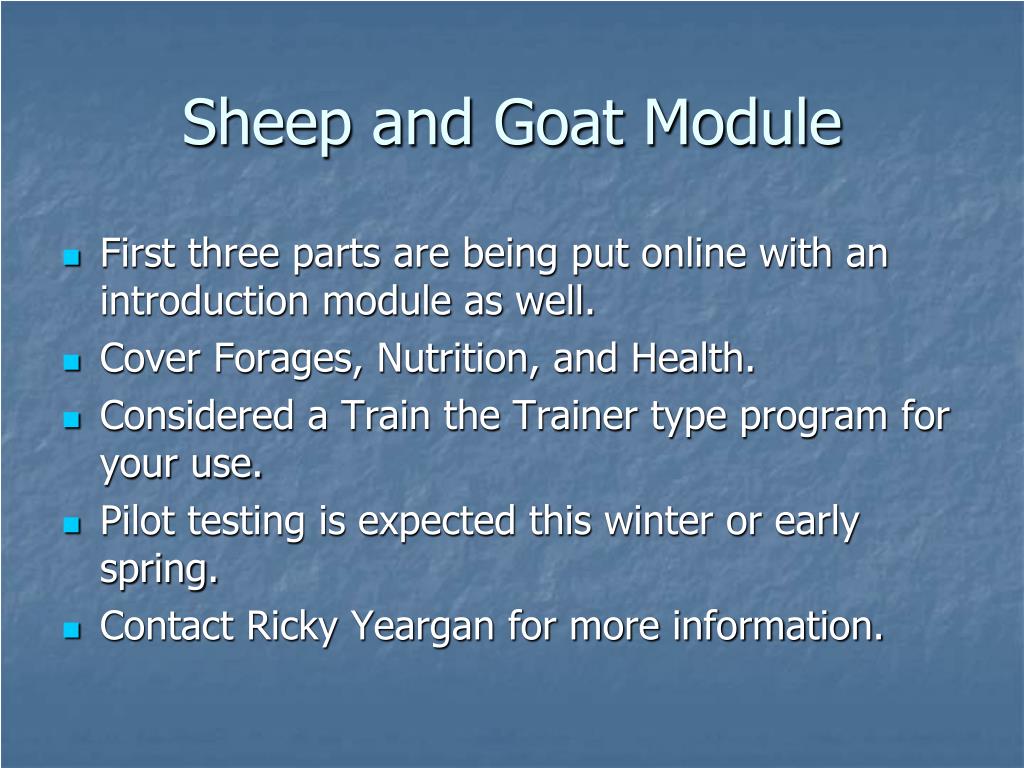 Sheep and Goat Module

- First three parts are being put online with an introduction module as well.
- Cover Forages, Nutrition, and Health.
- Considered a Train the Trainer type program for your use.
- Pilot testing is expected this winter or early spring.
- Contact Ricky Yeargan for more information.